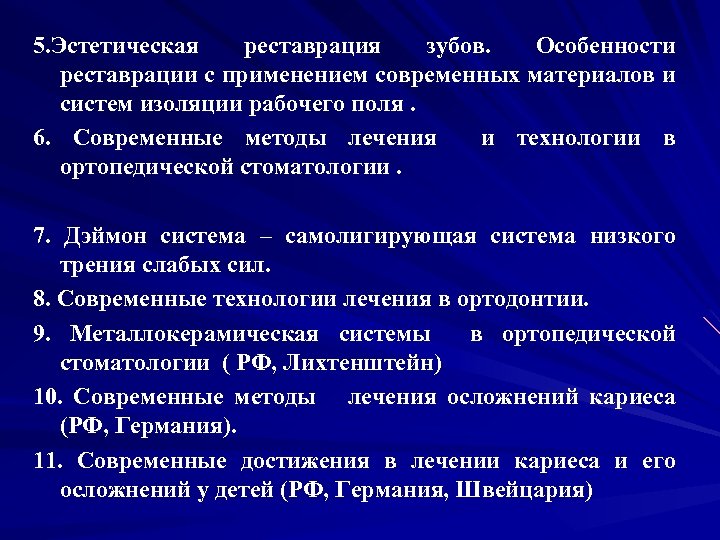 5.Эстетическая реставрация зубов. Особенности реставрации с применением современных материалов и систем изоляции рабочего поля .

6. Современные методы лечения и технологии в ортопедической стоматологии .

7. Дэймон система – самолигирующая система низкого трения слабых сил.

8. Современные технологии лечения в ортодонтии.

9. Металлокерамическая системы в ортопедической стоматологии ( РФ, Лихтенштейн)

10. Современные методы лечения осложнений кариеса (РФ, Германия).

11. Современные достижения в лечении кариеса и его осложнений у детей (РФ, Германия, Швейцария)